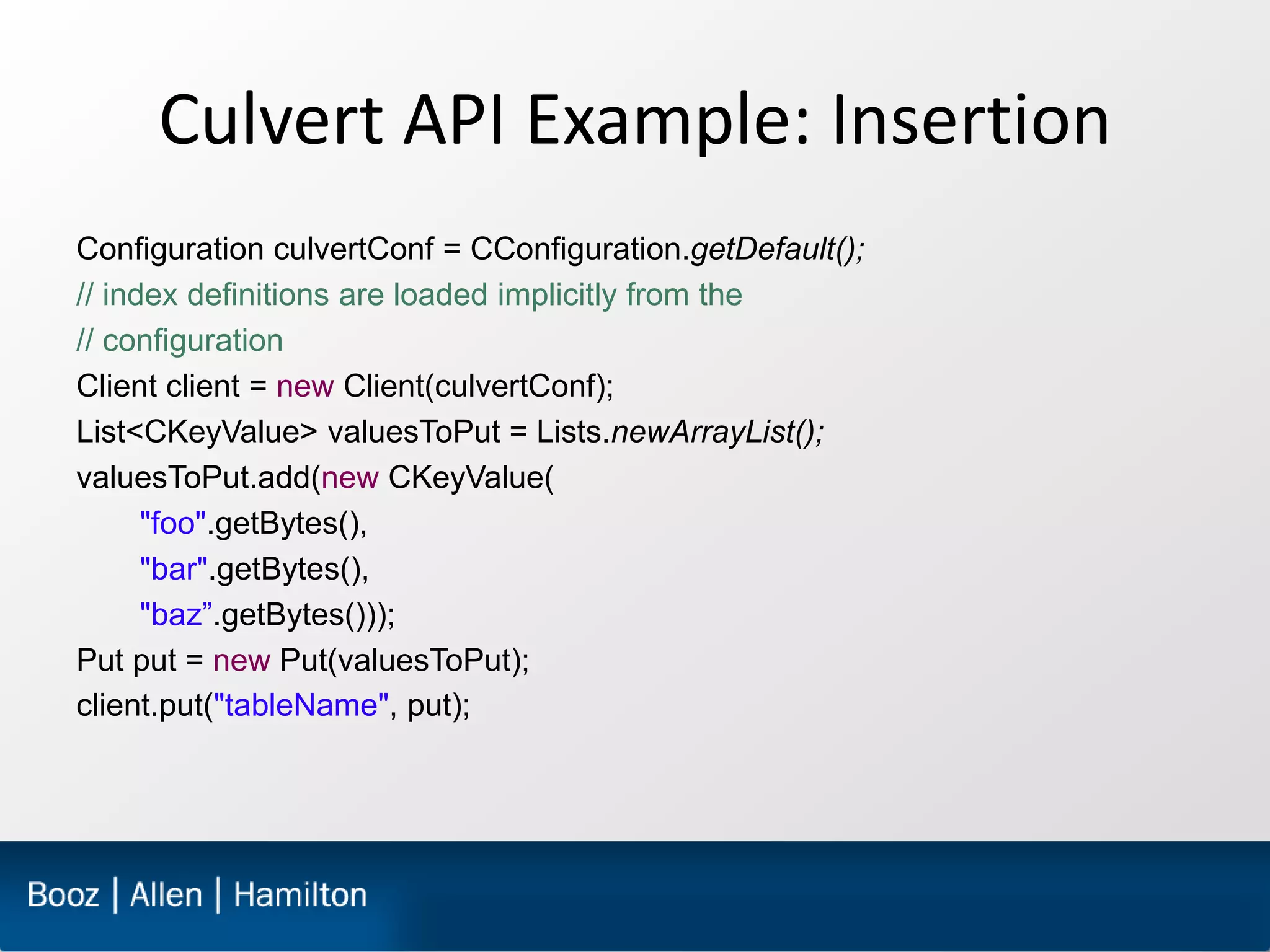 Culvert API Example: Insertion

Configuration culvertConf = CConfiguration.getDefault();
// index definitions are loaded implicitly from the
// configuration
Client client = new Client(culvertConf);
List<CKeyValue> valuesToPut = Lists.newArrayList();
valuesToPut.add(new CKeyValue(
"foo".getBytes(),
"bar".getBytes(),
"baz”.getBytes()));
Put put = new Put(valuesToPut);
client.put("tableName", put);

Booz | Allen | Hamilton